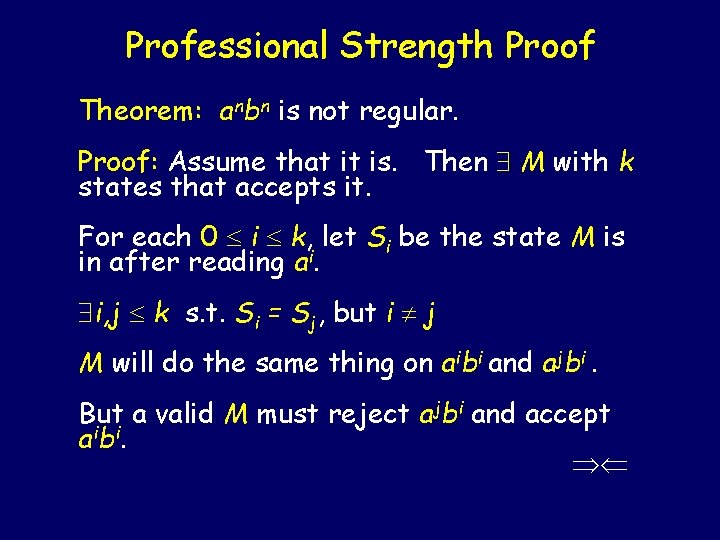 Professional Strength Proof

Theorem: $a^nb^n$ is not regular.

Proof: Assume that it is. Then $\exists$ $M$ with $k$ states that accepts it.

For each $0 \leq i \leq k$, let $S_i$ be the state $M$ is in after reading $a^i$.

$\exists i,j \leq k$ s.t. $S_i = S_j$, but $i \neq j$

$M$ will do the same thing on $a^ib^i$ and $a^jb^i$ .

But a valid $M$ must reject $a^jb^i$ and accept $a^ib^i$.

$\Rightarrow\Leftarrow$